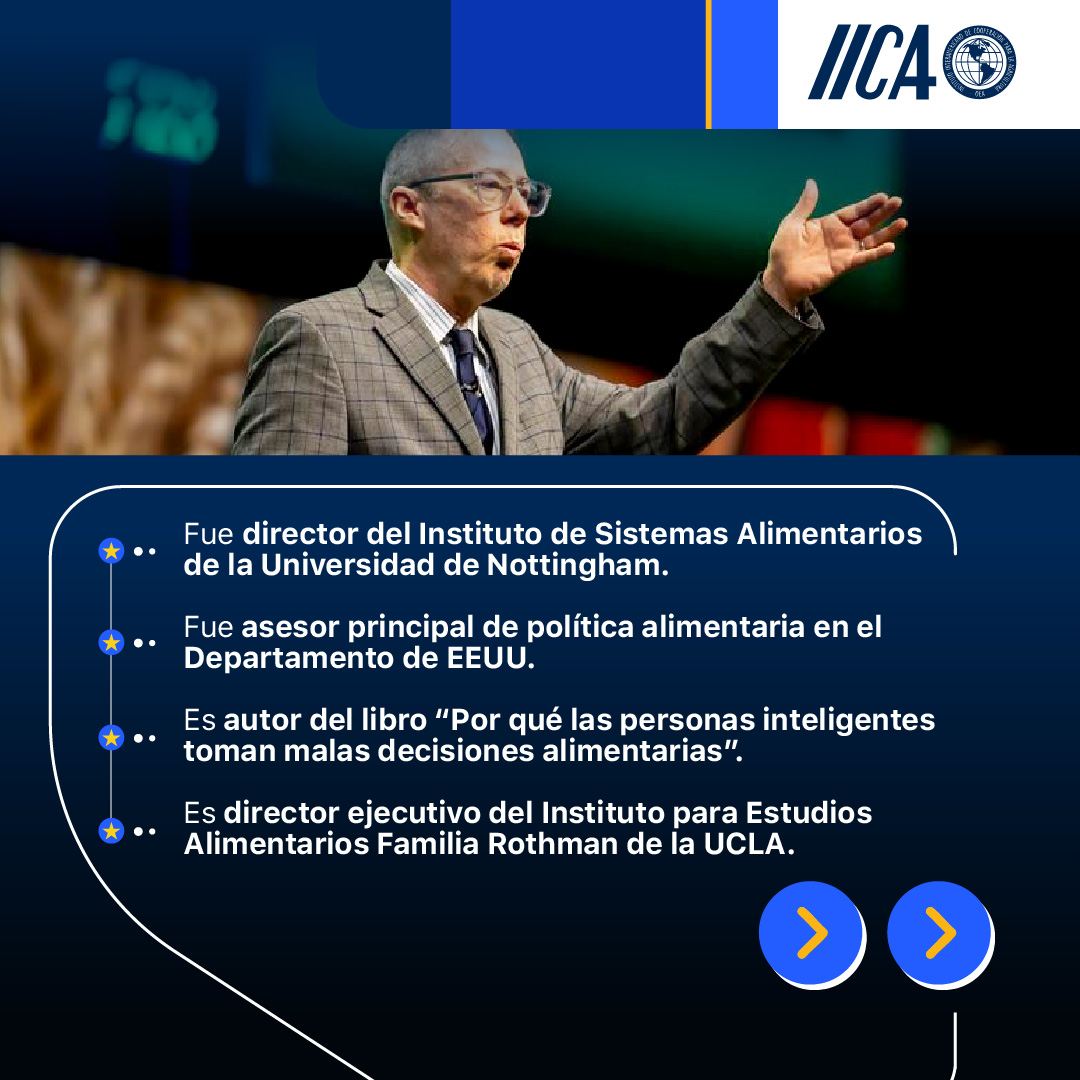 IICA

Fue director del Instituto de Sistemas Alimentarios de la Universidad de Nottingham.

Fue asesor principal de política alimentaria en el Departamento de EEUU.

Es autor del libro “Por qué las personas inteligentes toman malas decisiones alimentarias”.

Es director ejecutivo del Instituto para Estudios Alimentarios Familia Rothman de la UCLA.